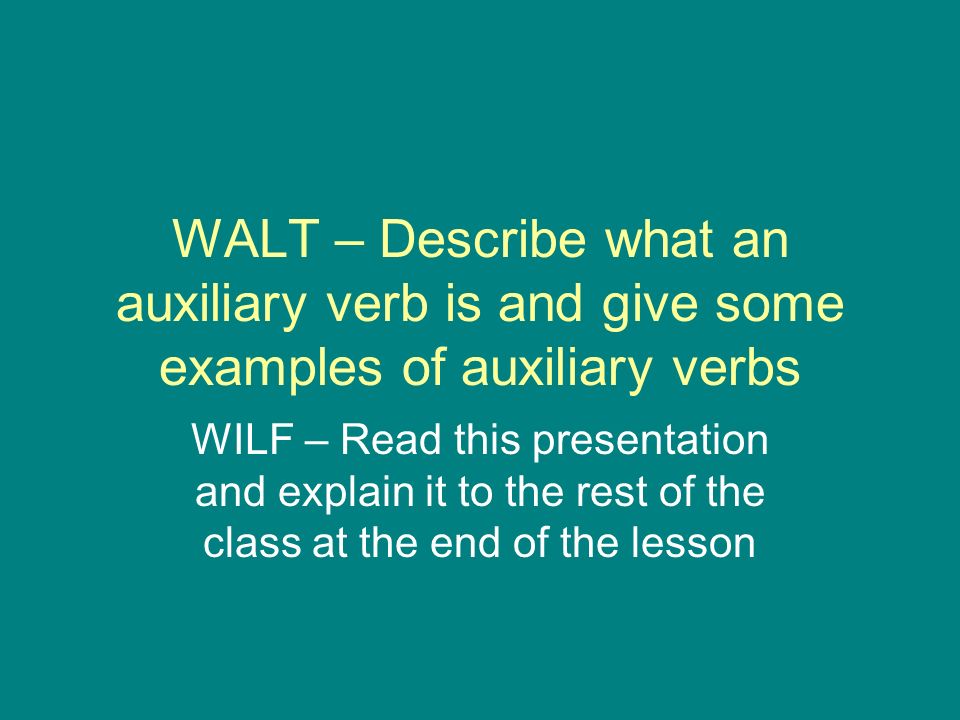 WALT – Describe what an auxiliary verb is and give some examples of auxiliary verbs

WILF – Read this presentation and explain it to the rest of the class at the end of the lesson